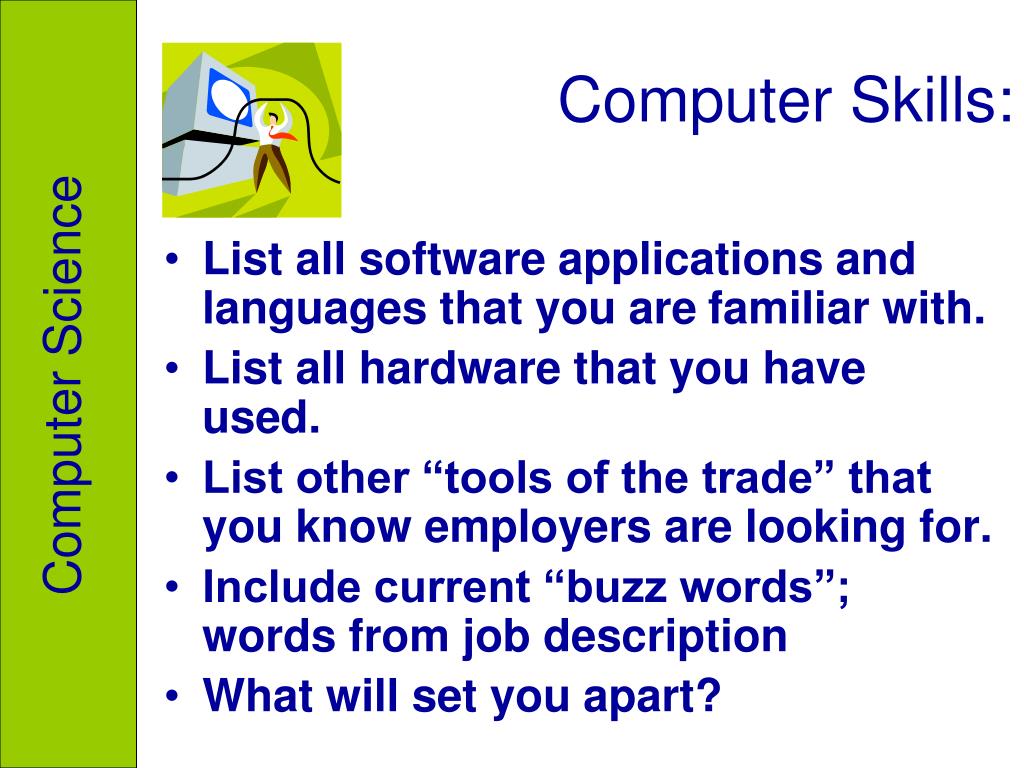 Computer Science

Computer Skills:

• List all software applications and languages that you are familiar with.
• List all hardware that you have used.
• List other “tools of the trade” that you know employers are looking for.
• Include current “buzz words”; words from job description
• What will set you apart?